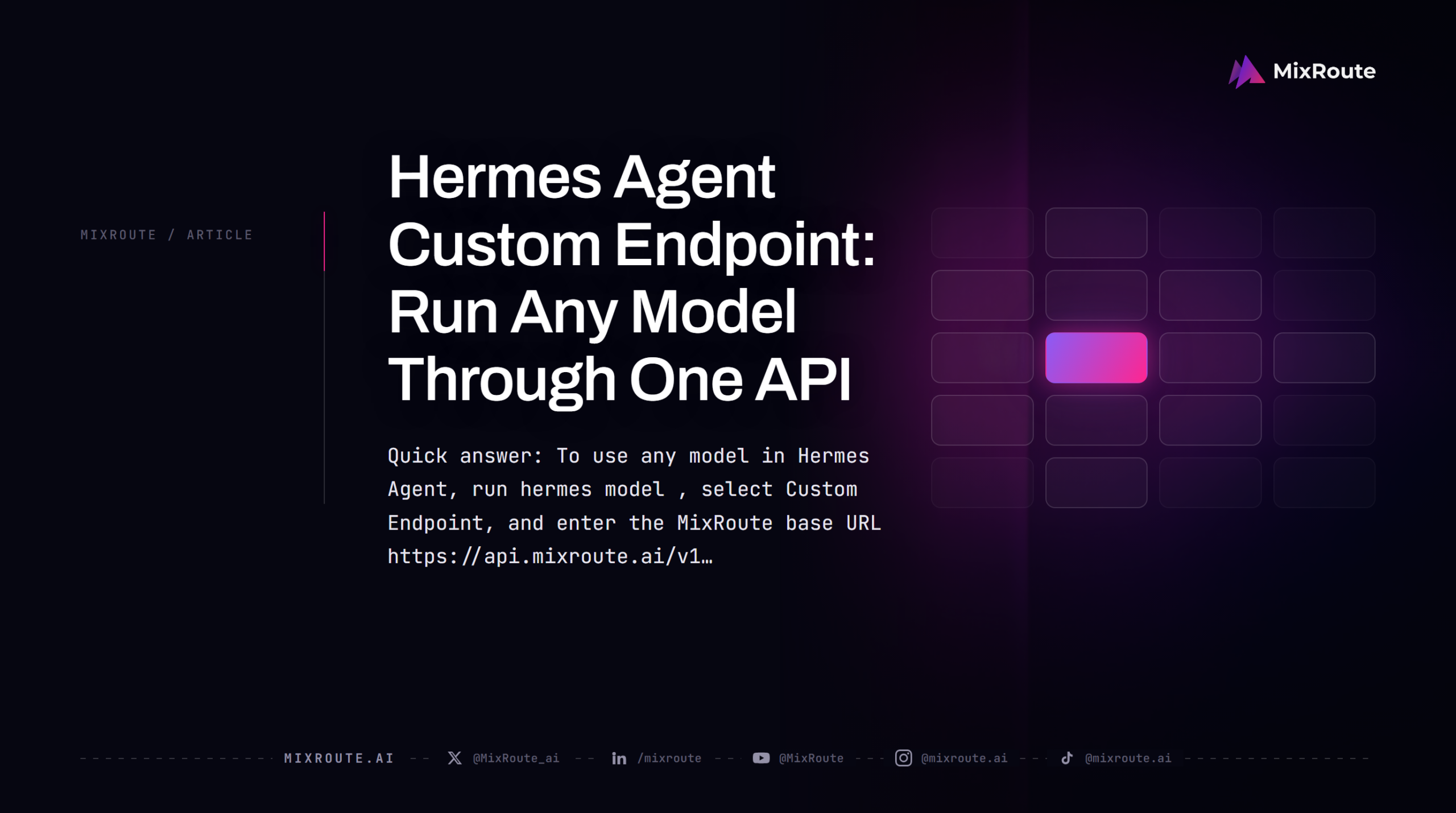 MixRoute

MIXROUTE / ARTICLE

Hermes Agent Custom Endpoint: Run Any Model Through One API

Quick answer: To use any model in Hermes Agent, run hermes model , select Custom Endpoint, and enter the MixRoute base URL https://api.mixroute.ai/v1…

MIXROUTE.AI @MixRoute_ai /mixroute @MixRoute @mixroute.ai @mixroute.ai